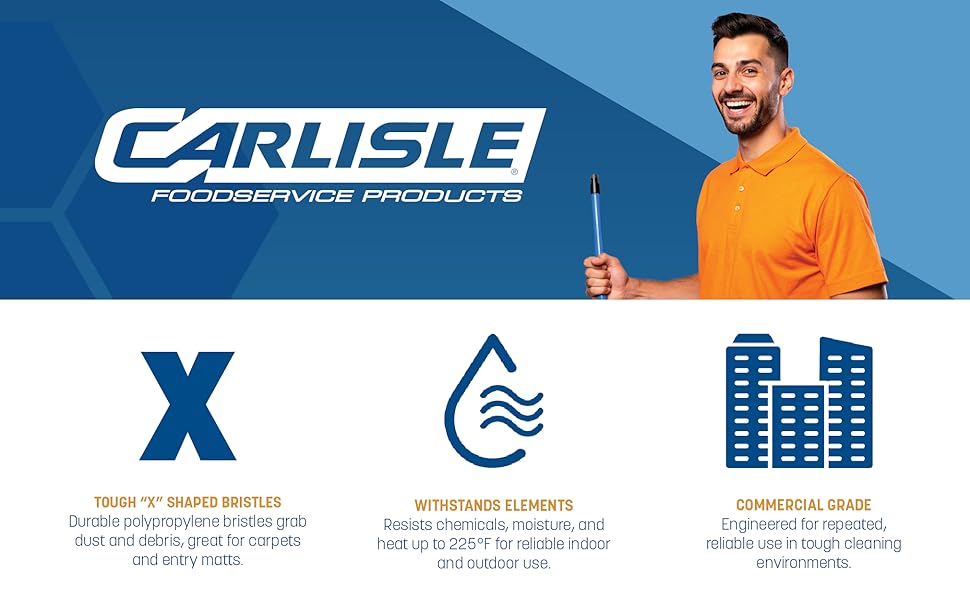 CARLISLE®
FOODSERVICE PRODUCTS

X

TOUGH "X" SHAPED BRISTLES
Durable polypropylene bristles grab dust and debris, great for carpets and entry matts.

WITHSTANDS ELEMENTS
Resists chemicals, moisture, and heat up to 225°F for reliable indoor and outdoor use.

COMMERCIAL GRADE
Engineered for repeated, reliable use in tough cleaning environments.